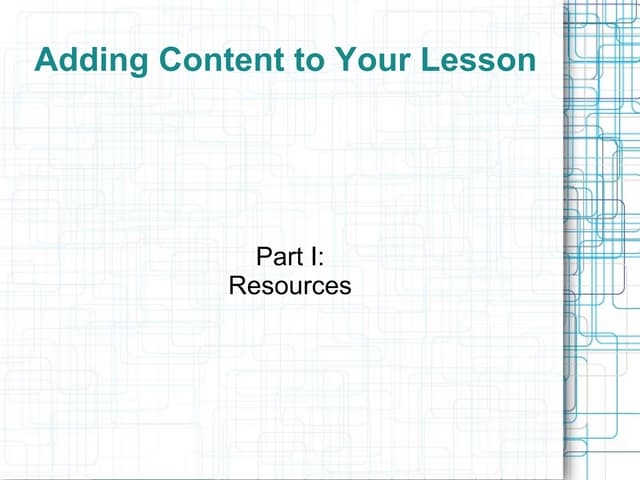 Adding Content to Your Lesson

Part I:
Resources